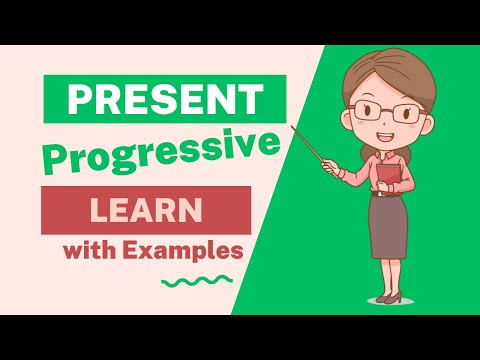 PRESENT
Progressive
LEARN
with Examples